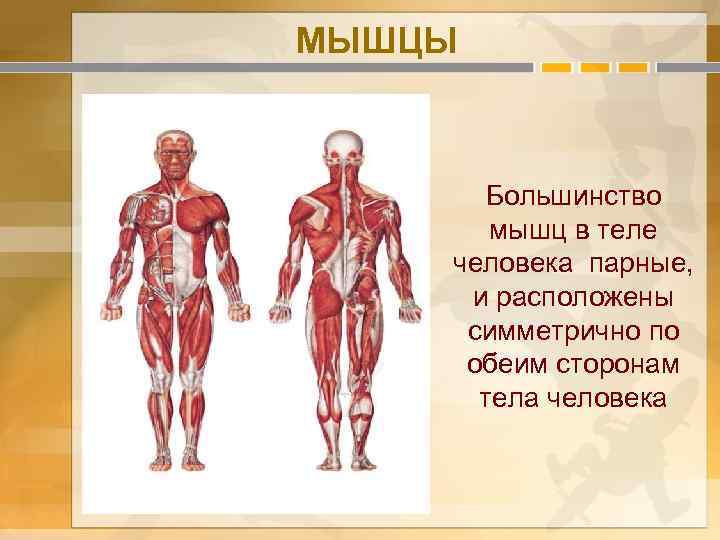 МЫШЦЫ

Большинство мышц в теле человека  парные, и расположены симметрично по обеим сторонам тела человека